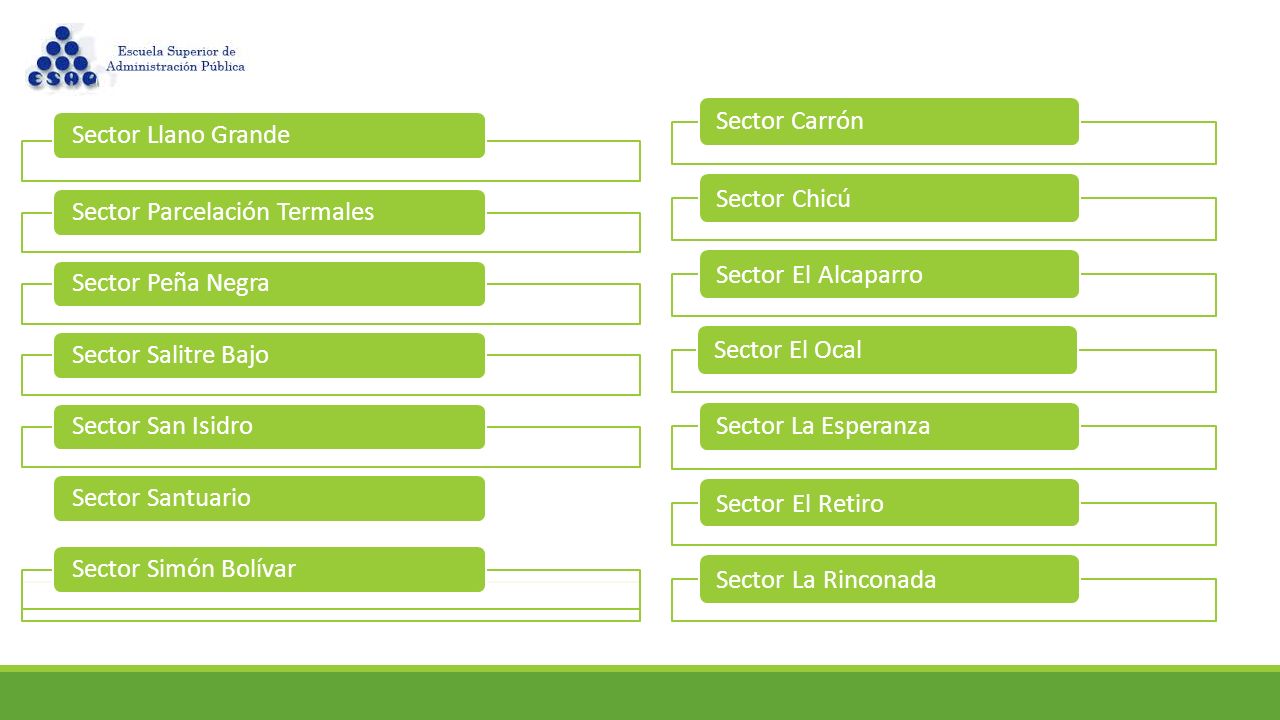 ESAP
Escuela Superior de Administración Pública

Sector Llano Grande

Sector Parcelación Termales

Sector Peña Negra

Sector Salitre Bajo

Sector San Isidro

Sector Santuario

Sector Simón Bolívar

Sector Carrón

Sector Chicú

Sector El Alcaparro

Sector El Ocal

Sector La Esperanza

Sector El Retiro

Sector La Rinconada